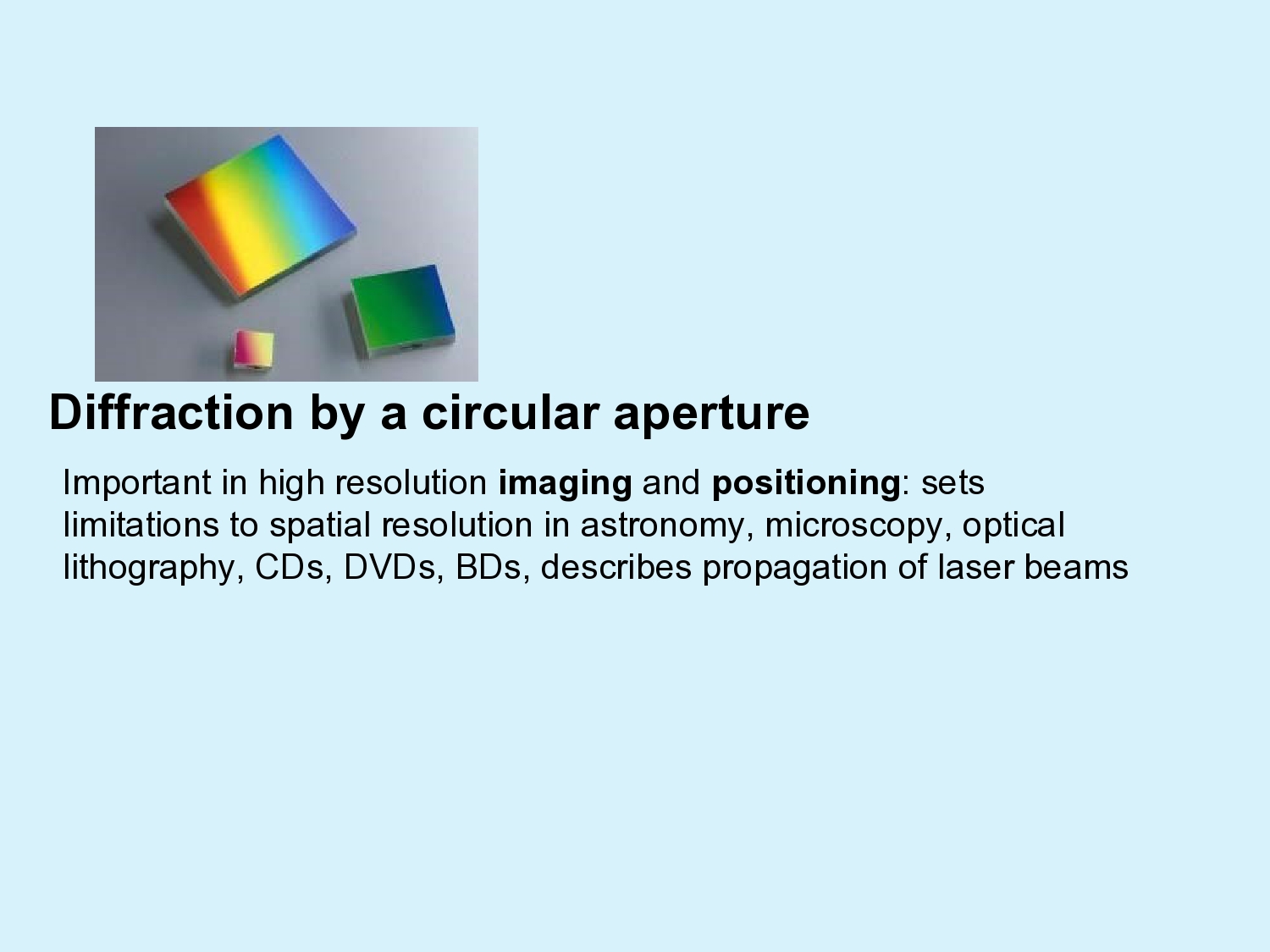 Diffraction by a circular aperture

Important in high resolution imaging and positioning: sets limitations to spatial resolution in astronomy, microscopy, optical lithography, CDs, DVDs, BDs, describes propagation of laser beams